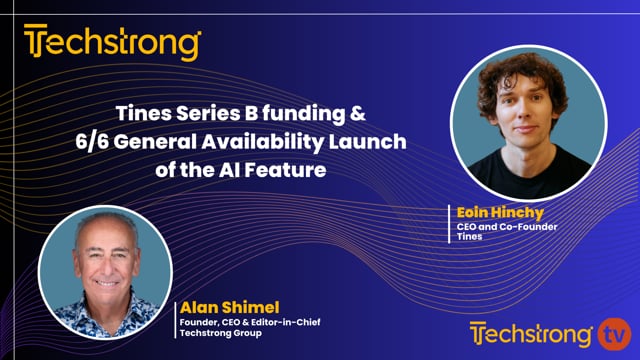 Techstrong

Tines Series B funding & 6/6 General Availability Launch of the AI Feature

Eoin Hinchy
CEO and Co-Founder
Tines

Alan Shimel
Founder, CEO & Editor-in-Chief
Techstrong Group

Techstrong tv